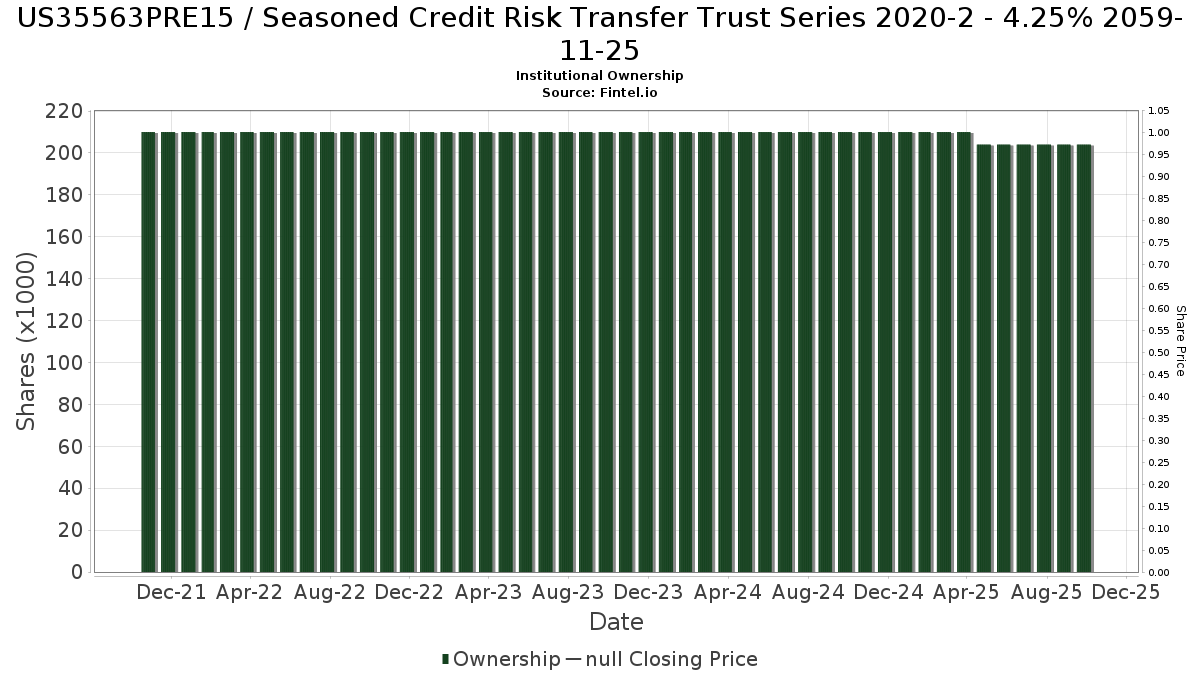 US35563PRE15 / Seasoned Credit Risk Transfer Trust Series 2020-2 - 4.25% 2059-11-25
Institutional Ownership
Source: Fintel.io

Shares (x1000)
220
200
180
160
140
120
100
80
60
40
20
0

Share Price
1.05
1.00
0.95
0.90
0.85
0.80
0.75
0.70
0.65
0.60
0.55
0.50
0.45
0.40
0.35
0.30
0.25
0.20
0.15
0.10
0.05
0.00

Dec-21 Apr-22 Aug-22 Dec-22 Apr-23 Aug-23 Dec-23 Apr-24 Aug-24 Dec-24 Apr-25 Aug-25 Dec-25
Date

Ownership — null Closing Price